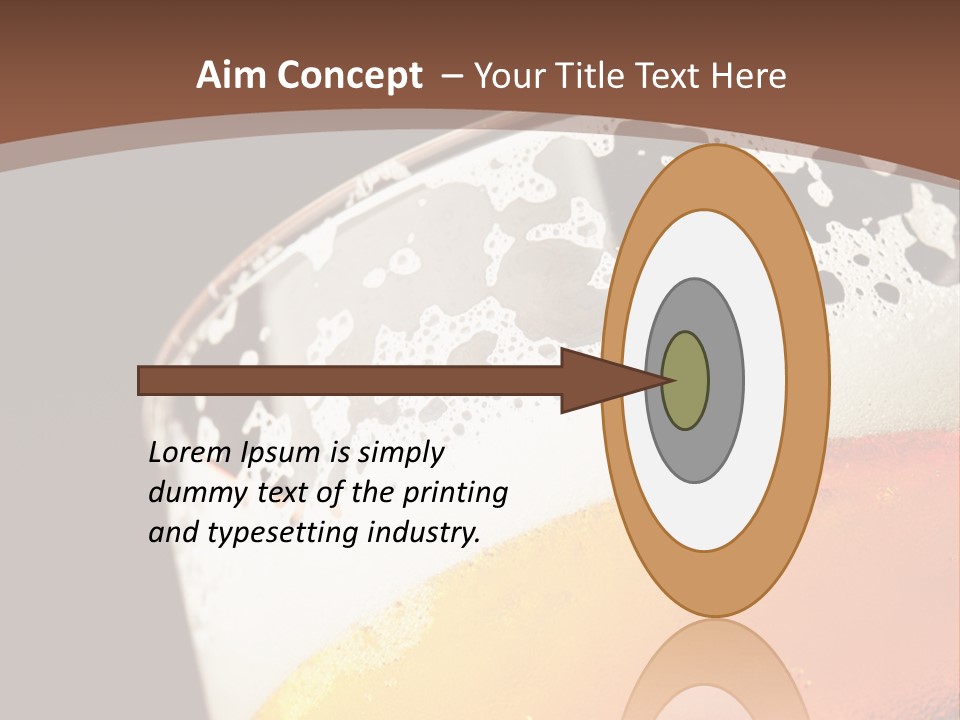 Aim Concept – Your Title Text Here

Lorem Ipsum is simply dummy text of the printing and typesetting industry.